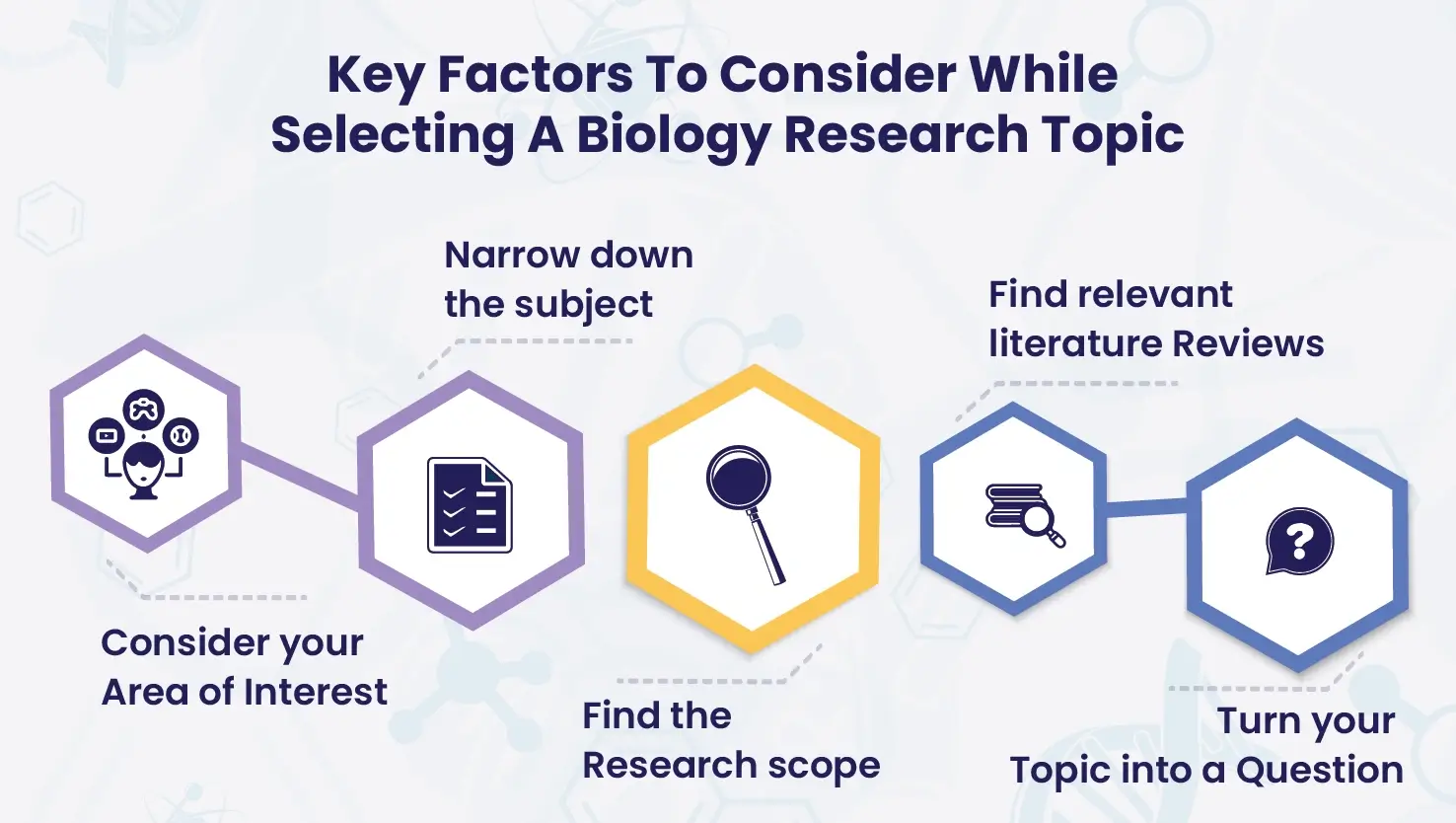 Key Factors To Consider While Selecting A Biology Research Topic

Consider your Area of Interest

Narrow down the subject

Find the Research scope

Find relevant literature Reviews

Turn your Topic into a Question